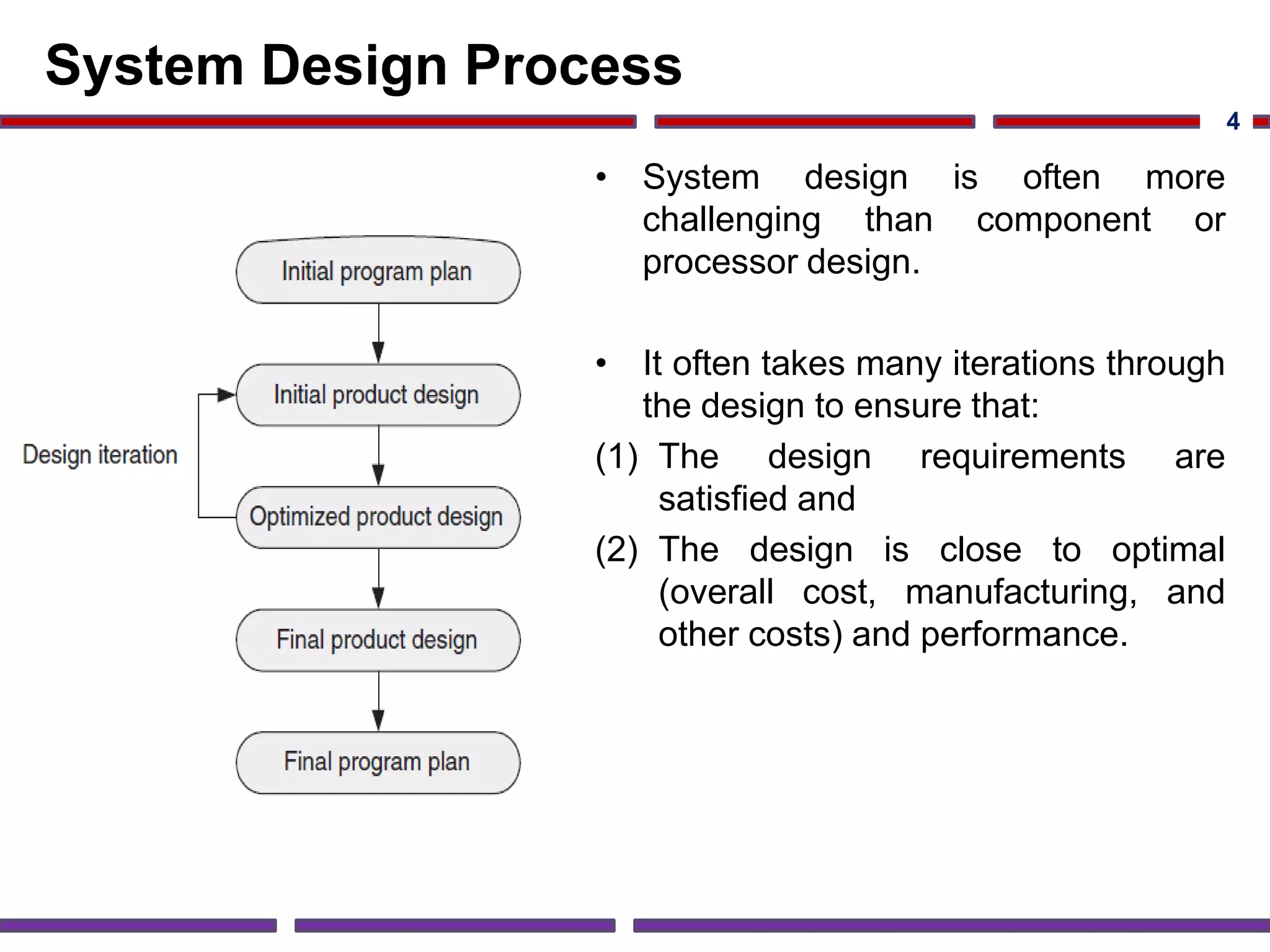 System Design Process

4

Initial program plan

Initial product design

Design iteration

Optimized product design

Final product design

Final program plan

• System design is often more challenging than component or processor design.

• It often takes many iterations through the design to ensure that:

(1) The design requirements are satisfied and

(2) The design is close to optimal (overall cost, manufacturing, and other costs) and performance.